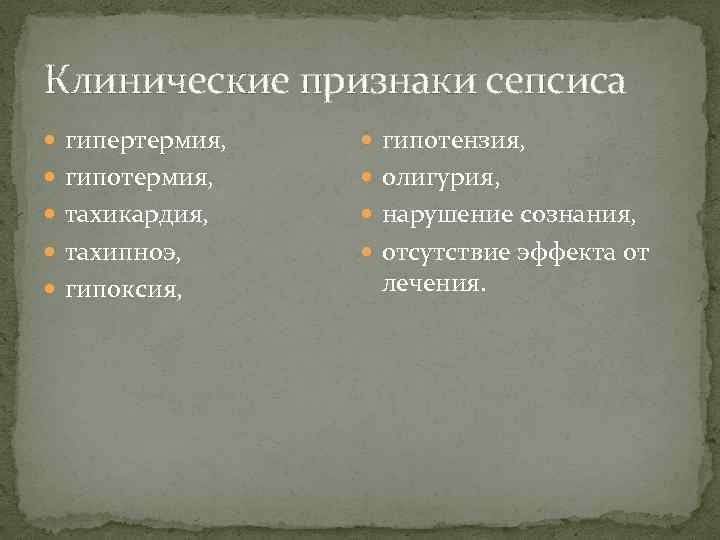 Клинические признаки сепсиса

- гипертермия,
- гипотермия,
- тахикардия,
- тахипноэ,
- гипоксия,

- гипотензия,
- олигурия,
- нарушение сознания,
- отсутствие эффекта от лечения.